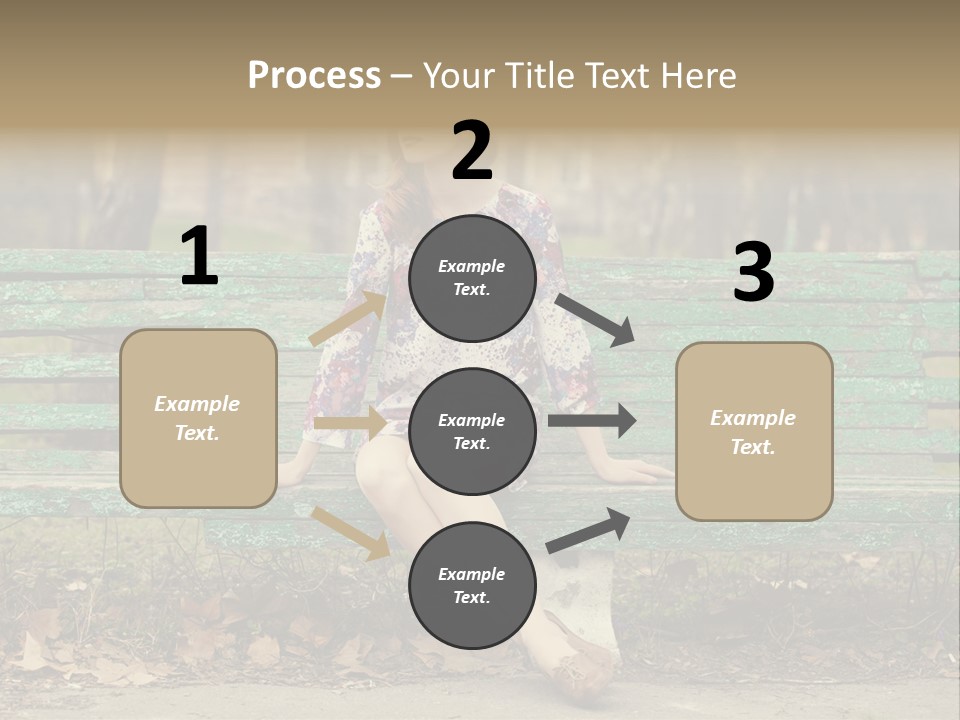 Process – Your Title Text Here

1

Example Text.

2

Example Text.

Example Text.

Example Text.

3

Example Text.